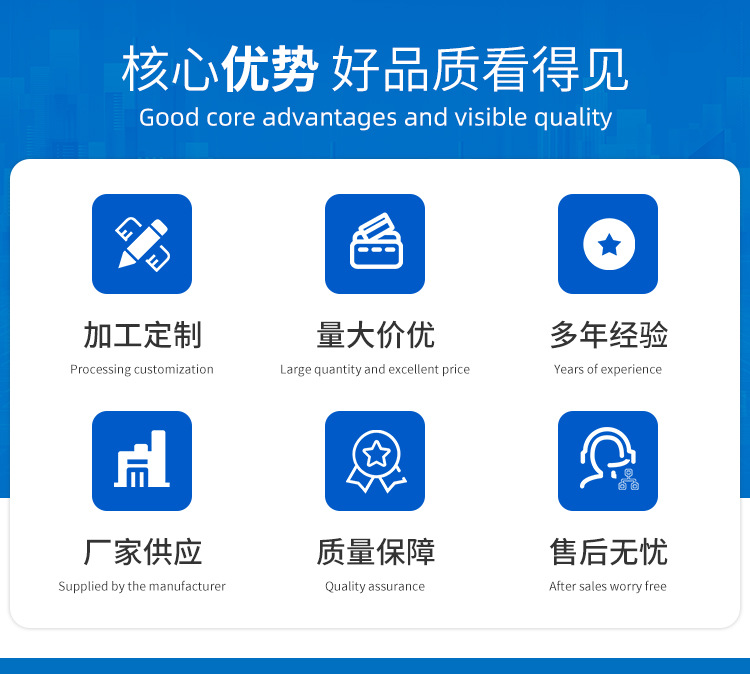 核心优势 好品质看得见
Good core advantages and visible quality

加工定制
Processing customization

量大价优
Large quantity and excellent price

多年经验
Years of experience

厂家供应
Supplied by the manufacturer

质量保障
Quality assurance

售后无忧
After sales worry free